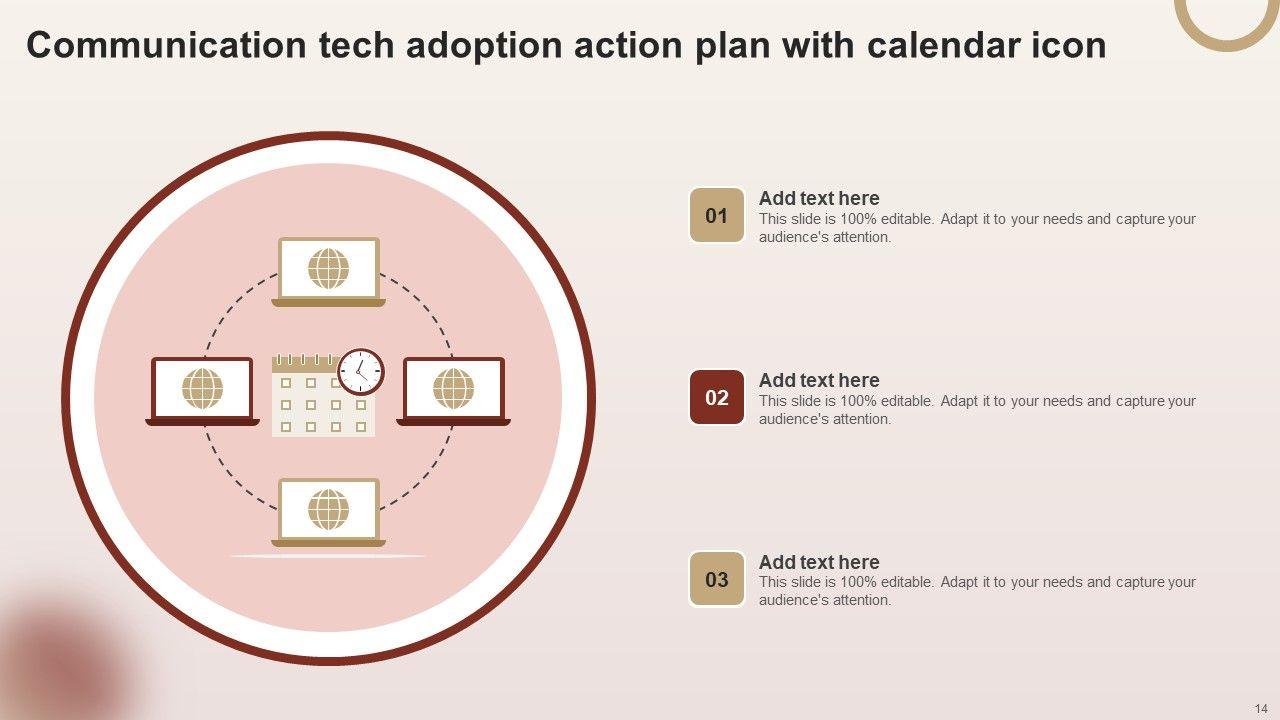 Communication tech adoption action plan with calendar icon

01

Add text here

This slide is 100% editable. Adapt it to your needs and capture your audience's attention.

02

Add text here

This slide is 100% editable. Adapt it to your needs and capture your audience's attention.

03

Add text here

This slide is 100% editable. Adapt it to your needs and capture your audience's attention.

14